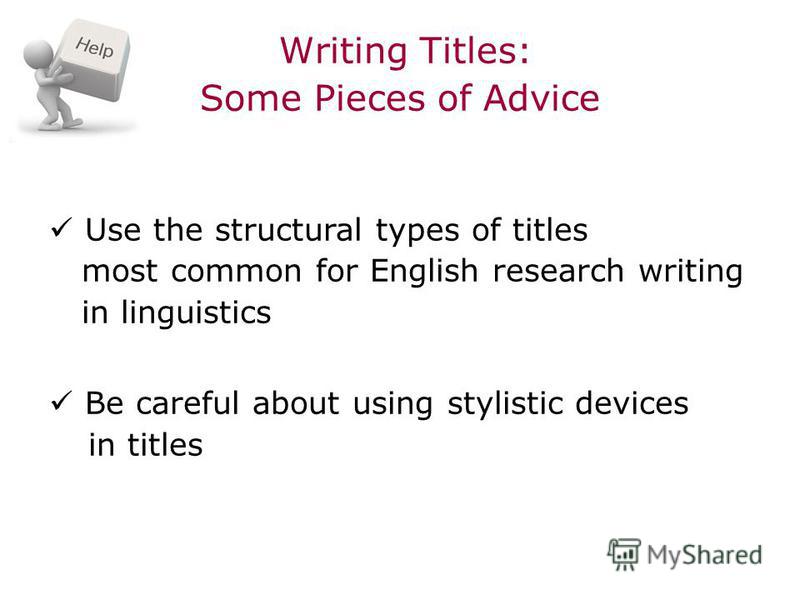 Help

Writing Titles:
Some Pieces of Advice

✓ Use the structural types of titles most common for English research writing in linguistics

✓ Be careful about using stylistic devices in titles

MyShared